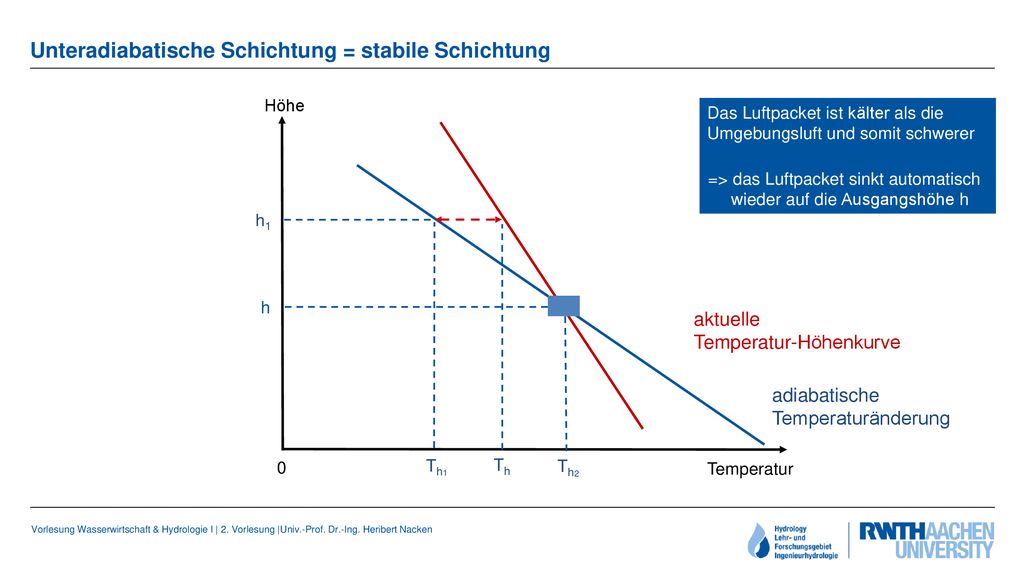 Unteradiabatische Schichtung = stabile Schichtung

Höhe

Das Luftpacket ist kälter als die Umgebungsluft und somit schwerer

=> das Luftpacket sinkt automatisch wieder auf die Ausgangshöhe h

$h_1$

h

aktuelle Temperatur-Höhenkurve

adiabatische Temperaturänderung

0

$T_{h1}$

$T_h$

$T_{h2}$

Temperatur

Vorlesung Wasserwirtschaft & Hydrologie I | 2. Vorlesung |Univ.-Prof. Dr.-Ing. Heribert Nacken

Hydrology Lehr- und Forschungsgebiet Ingenieurhydrologie

RWTHAACHEN UNIVERSITY